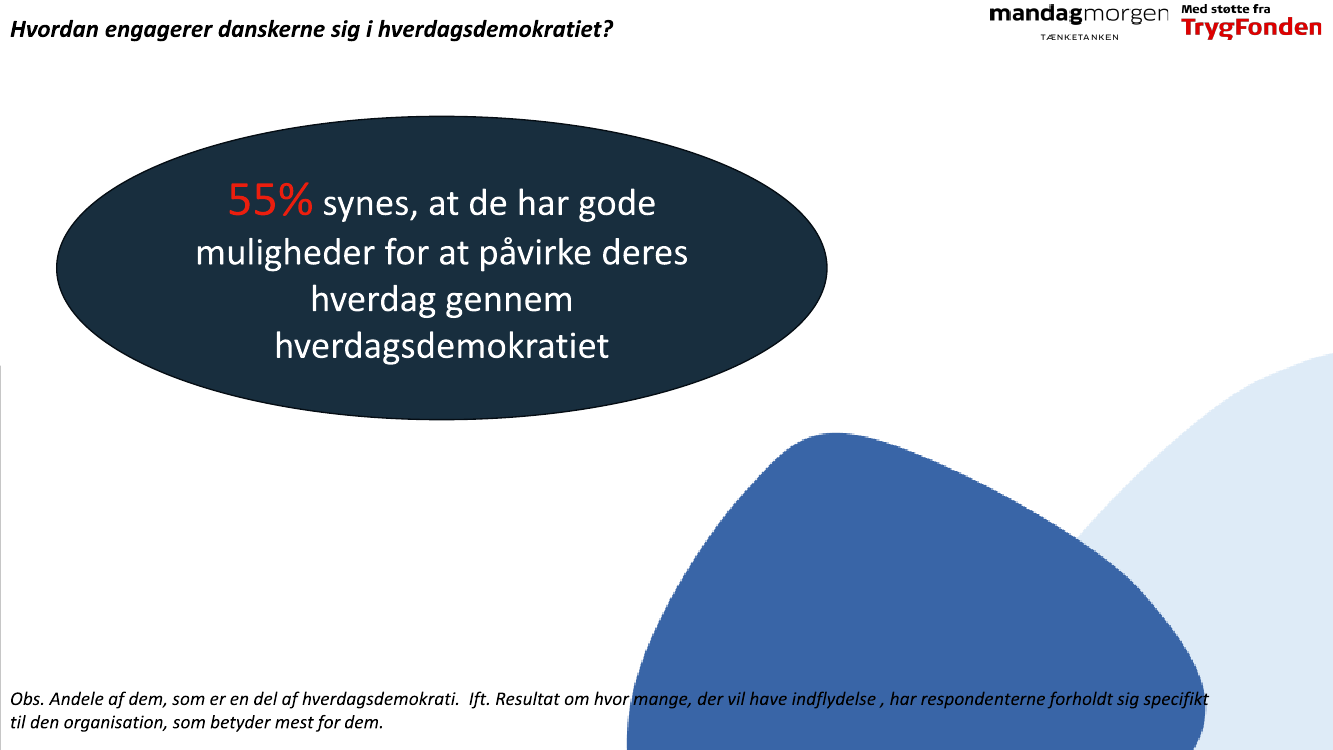 Hvordan engagerer danskerne sig i hverdagsdemokratiet?

mandagmorgen
TÆNKETANKEN

Med støtte fra
TrygFonden

55% synes, at de har gode muligheder for at påvirke deres hverdag gennem hverdagsdemokratiet

Obs. Andele af dem, som er en del af hverdagsdemokrati. Ift. Resultat om hvor mange, der vil have indflydelse , har respondenterne forholdt sig specifikt til den organisation, som betyder mest for dem.